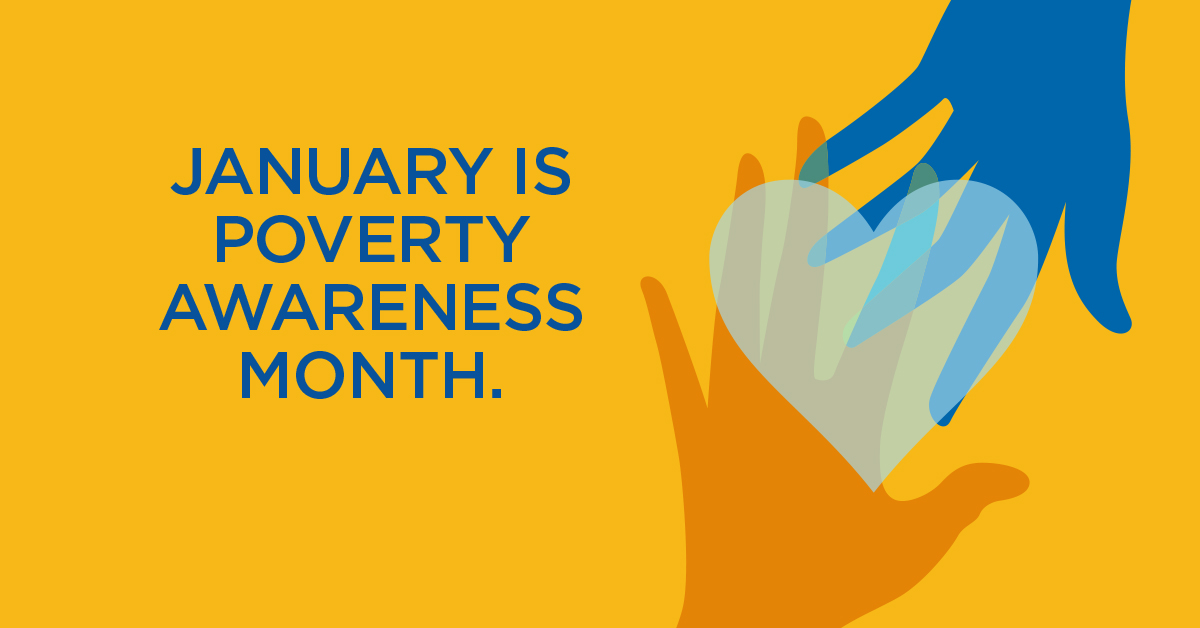 JANUARY IS POVERTY AWARENESS MONTH.